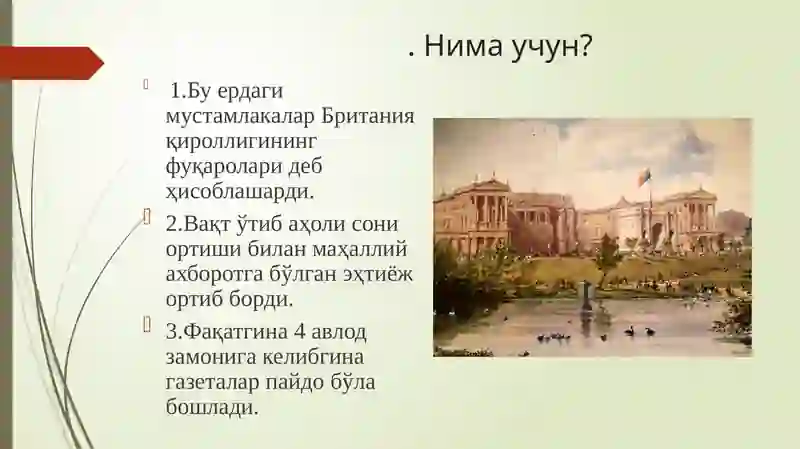 . Нима учун?

1.Бу ердаги мустамлакалар Британия қироллигининг фуқаролари деб ҳисоблашарди.

2.Вақт ўтиб аҳоли сони ортиши билан маҳаллий ахборотга бўлган эҳтиёж ортиб борди.

3.Фақатгина 4 авлод замонига келибгина газеталар пайдо бўла бошлади.